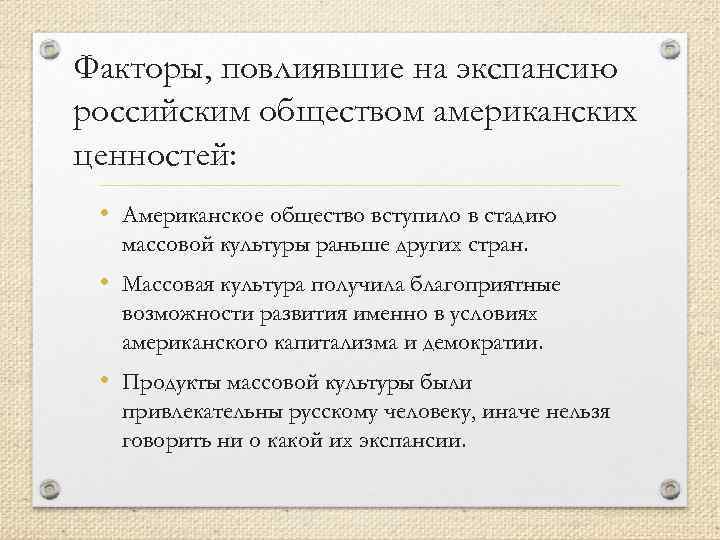 Факторы, повлиявшие на экспансию российским обществом американских ценностей:

• Американское общество вступило в стадию массовой культуры раньше других стран.

• Массовая культура получила благоприятные возможности развития именно в условиях американского капитализма и демократии.

• Продукты массовой культуры были привлекательны русскому человеку, иначе нельзя говорить ни о какой их экспансии.